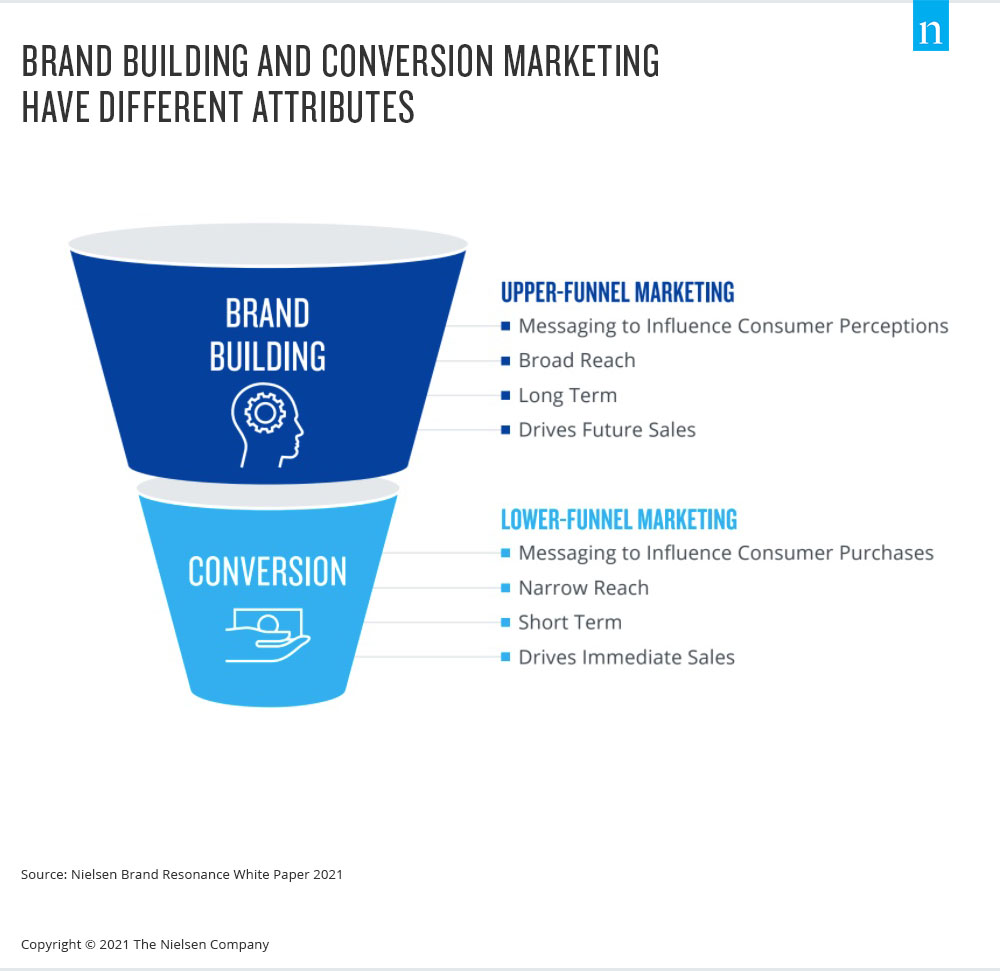 n

BRAND BUILDING AND CONVERSION MARKETING HAVE DIFFERENT ATTRIBUTES

BRAND BUILDING

UPPER-FUNNEL MARKETING
- Messaging to Influence Consumer Perceptions
- Broad Reach
- Long Term
- Drives Future Sales

CONVERSION

LOWER-FUNNEL MARKETING
- Messaging to Influence Consumer Purchases
- Narrow Reach
- Short Term
- Drives Immediate Sales

Source: Nielsen Brand Resonance White Paper 2021

Copyright © 2021 The Nielsen Company